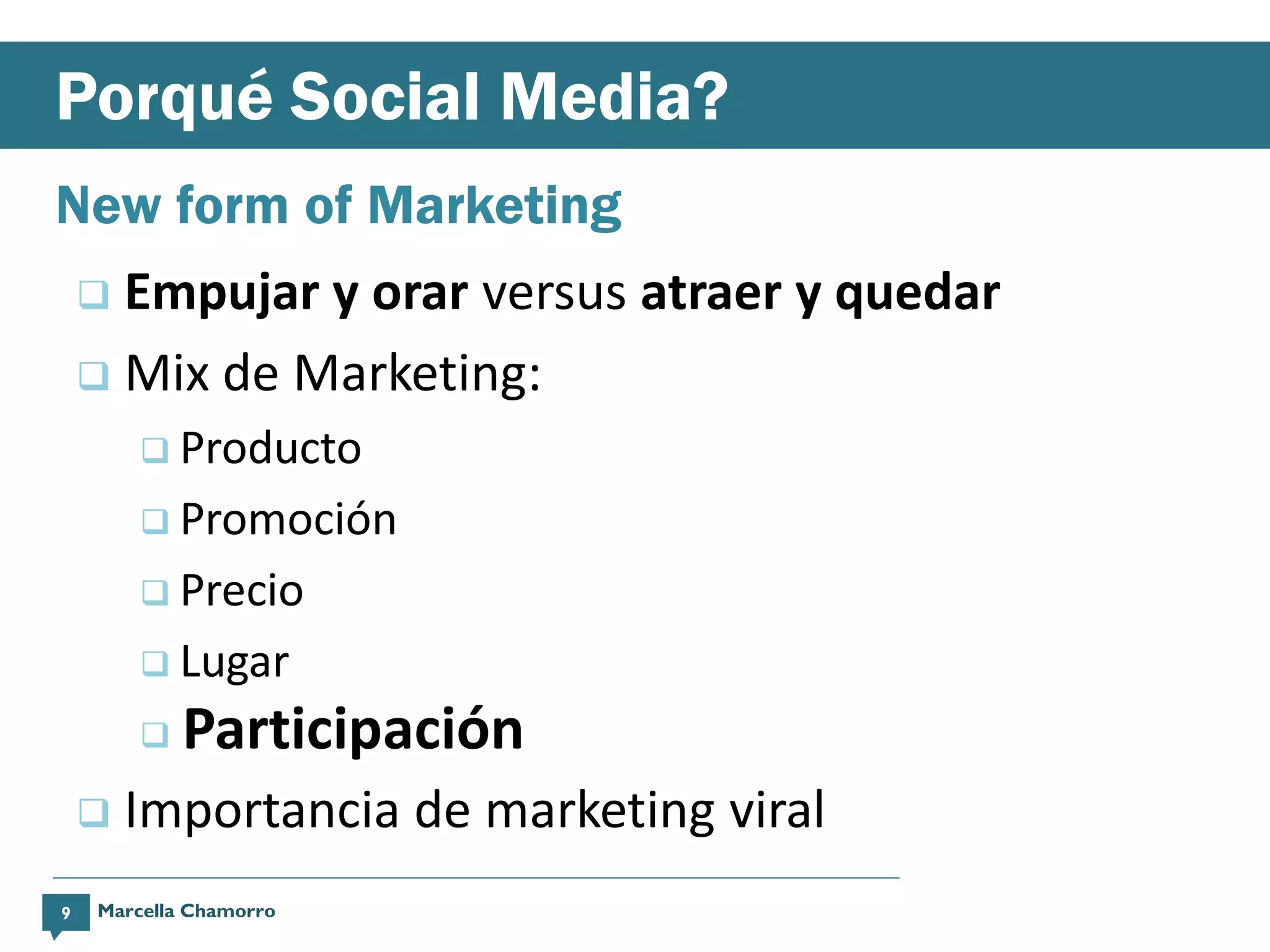 Porqué Social Media?

New form of Marketing

❑ Empujar y orar versus atraer y quedar
❑ Mix de Marketing:
❑ Producto
❑ Promoción
❑ Precio
❑ Lugar
❑ Participación
❑ Importancia de marketing viral

9 Marcella Chamorro